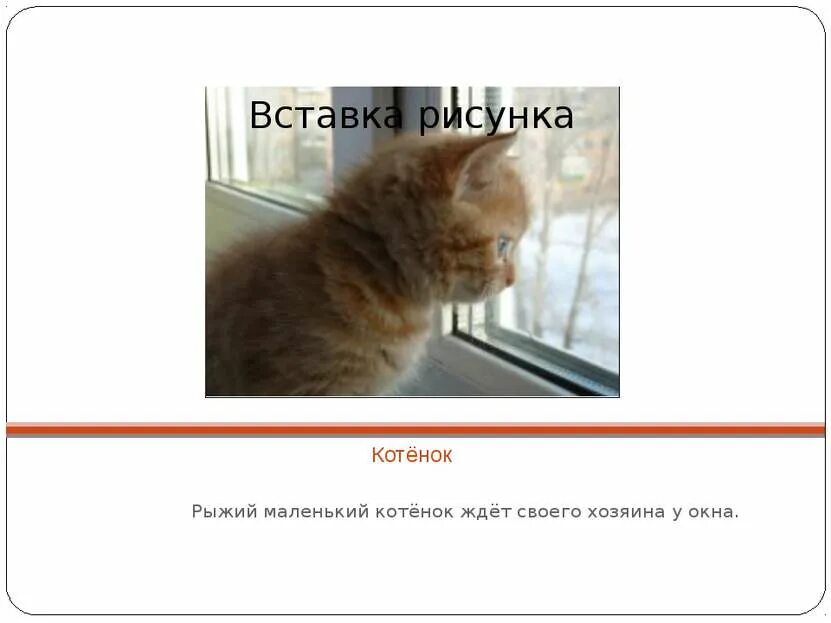 Вставка рисунка

Котёнок

Рыжий маленький котёнок ждёт своего хозяина у окна.